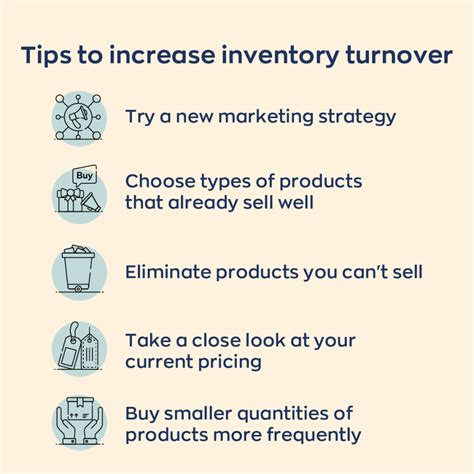 Tips to increase inventory turnover

Try a new marketing strategy

Buy

Choose types of products that already sell well

Eliminate products you can't sell

Take a close look at your current pricing

Buy smaller quantities of products more frequently